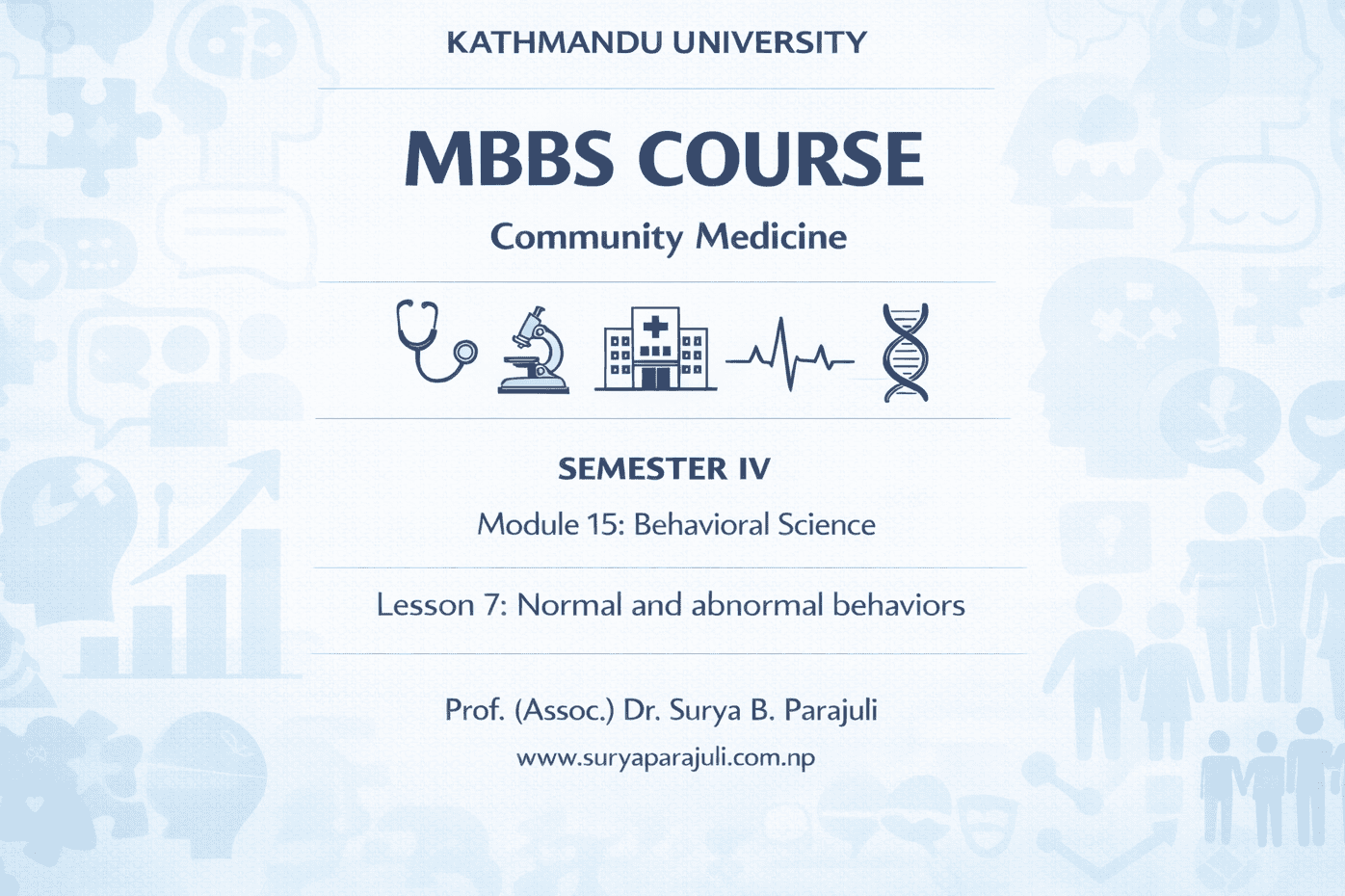 KATHMANDU UNIVERSITY

MBBS COURSE

Community Medicine

SEMESTER IV

Module 15: Behavioral Science

Lesson 7: Normal and abnormal behaviors

Prof. (Assoc.) Dr. Surya B. Parajuli

www.suryaparajuli.com.np